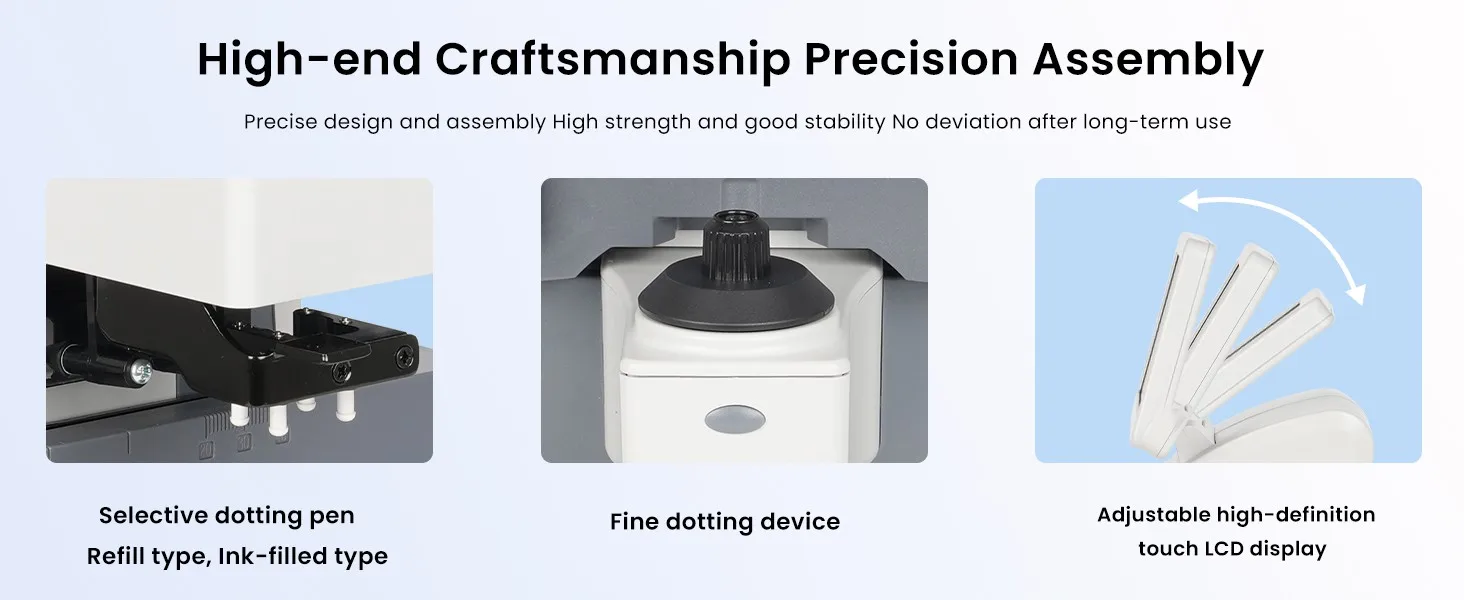 High-end Craftsmanship Precision Assembly

Precise design and assembly High strength and good stability No deviation after long-term use

Selective dotting pen
Refill type, Ink-filled type

Fine dotting device

Adjustable high-definition
touch LCD display